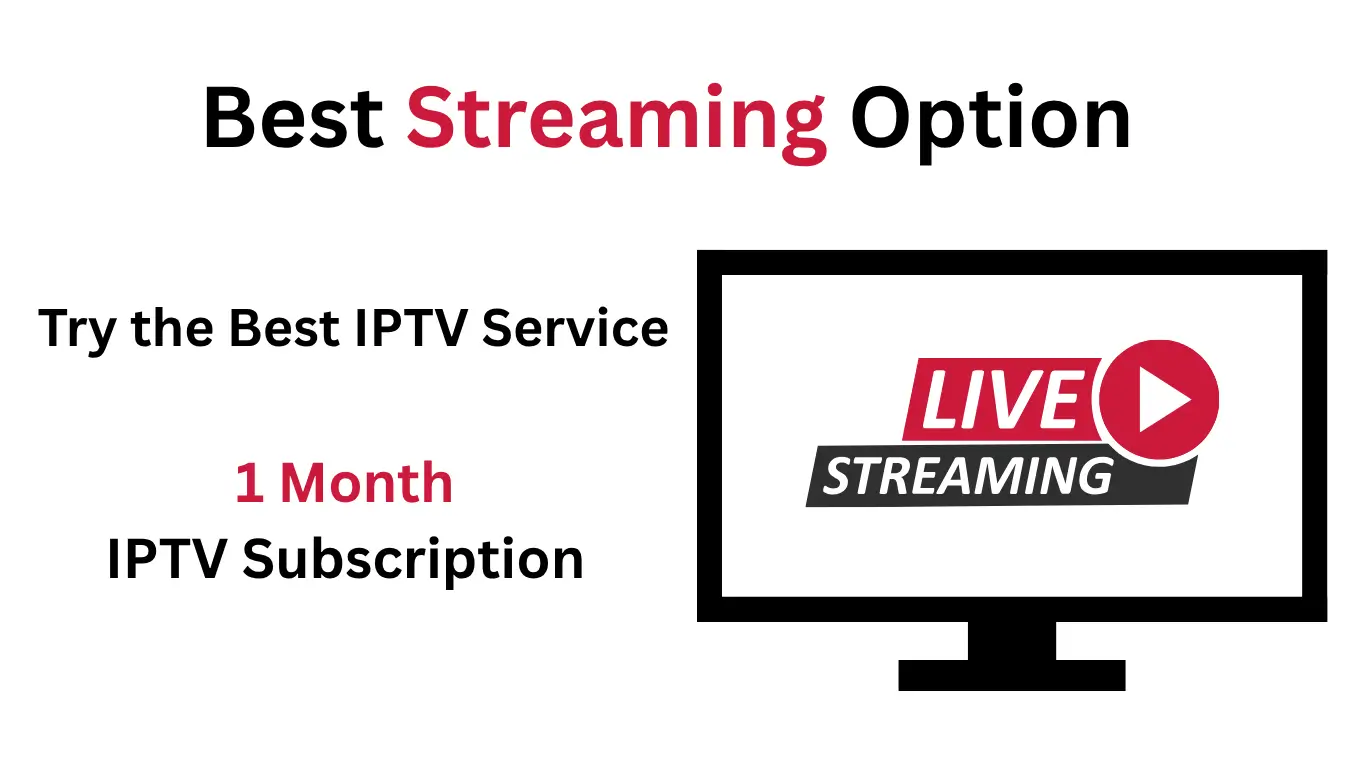 Best Streaming Option

Try the Best IPTV Service

1 Month
IPTV Subscription

LIVE
STREAMING